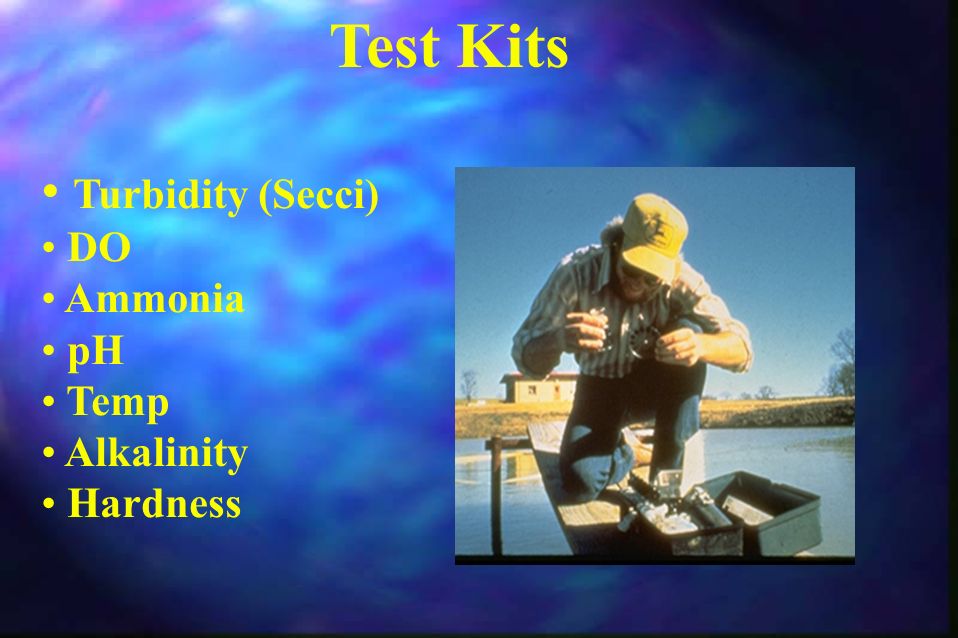 Test Kits

• Turbidity (Secci)
• DO
• Ammonia
• pH
• Temp
• Alkalinity
• Hardness